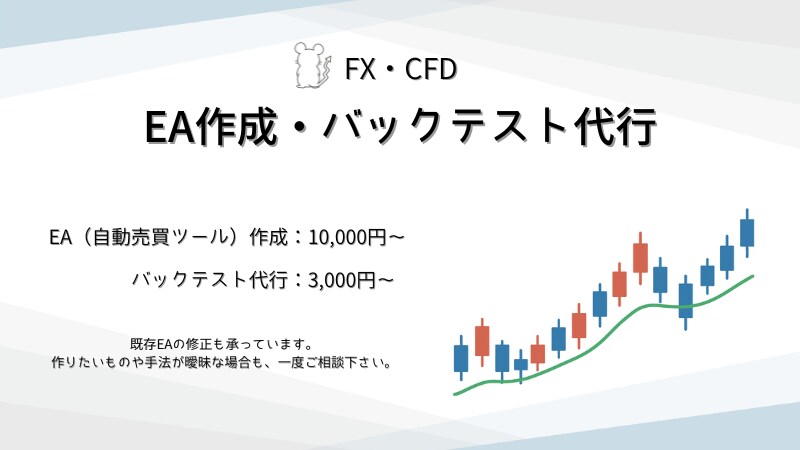 FX・CFD

EA作成・バックテスト代行

EA（自動売買ツール）作成：10,000円～

バックテスト代行：3,000円～

既存EAの修正も承っています。
作りたいものや手法が曖昧な場合も、一度ご相談下さい。